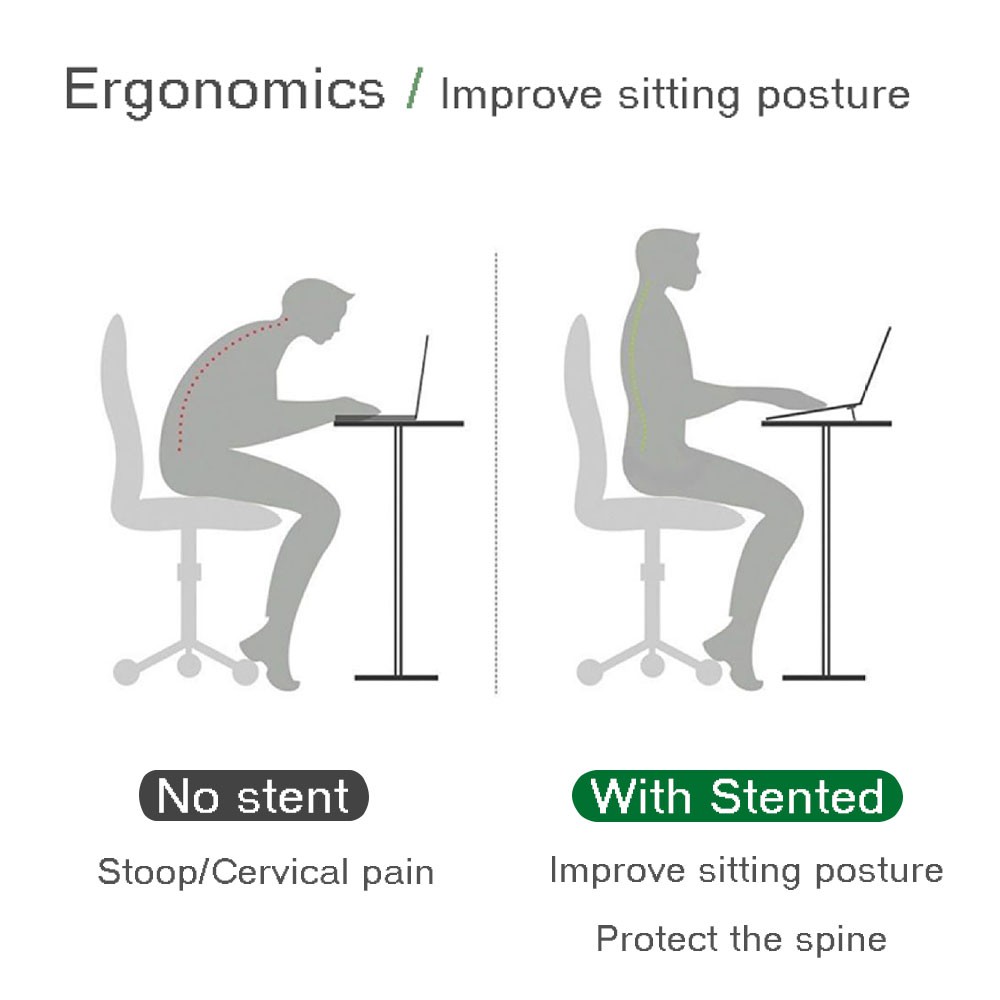 Ergonomics / Improve sitting posture

No stent

Stoop/Cervical pain

With Stented

Improve sitting posture

Protect the spine